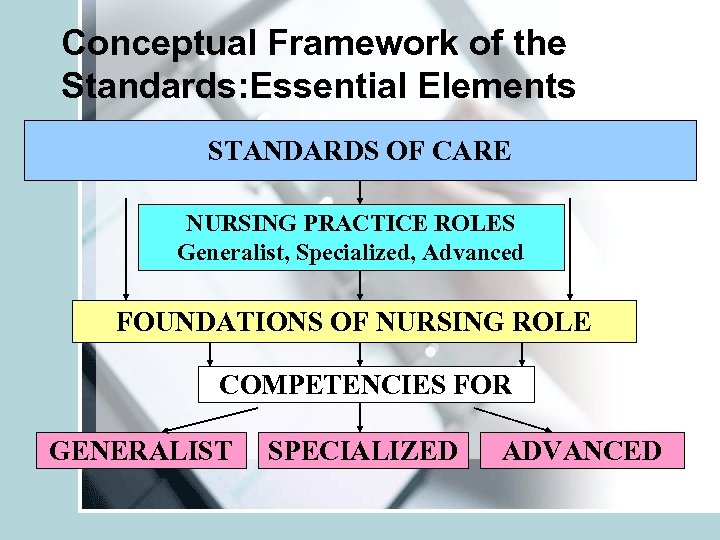 Conceptual Framework of the Standards:Essential Elements

STANDARDS OF CARE

NURSING PRACTICE ROLES
Generalist, Specialized, Advanced

FOUNDATIONS OF NURSING ROLE

COMPETENCIES FOR

GENERALIST

SPECIALIZED

ADVANCED